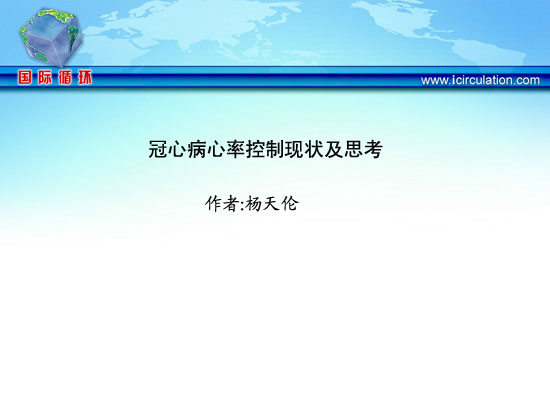 国际循环

www.icirculation.com

冠心病心率控制现状及思考

作者:杨天伦